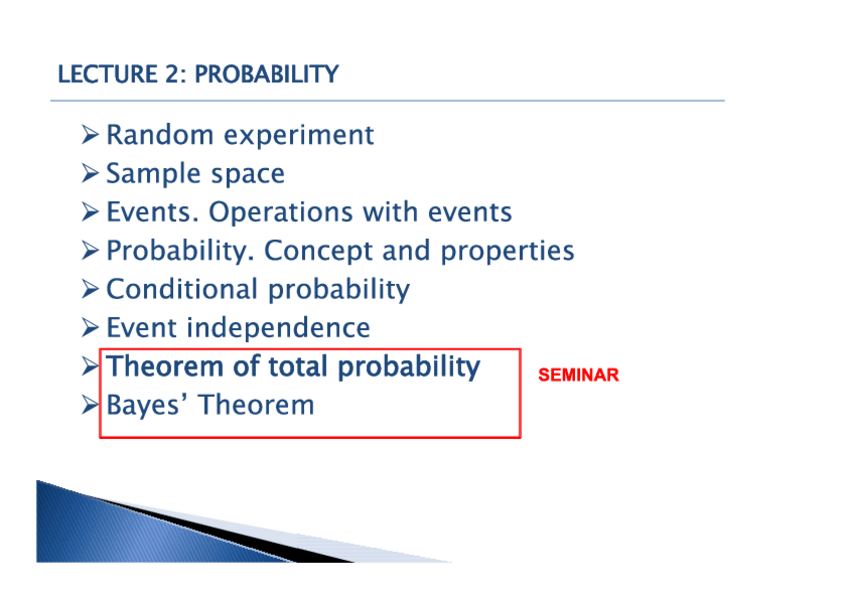 LECTURE 2: PROBABILITY

➢ Random experiment
➢ Sample space
➢ Events. Operations with events
➢ Probability. Concept and properties
➢ Conditional probability
➢ Event independence
➢ Theorem of total probability
➢ Bayes' Theorem

SEMINAR